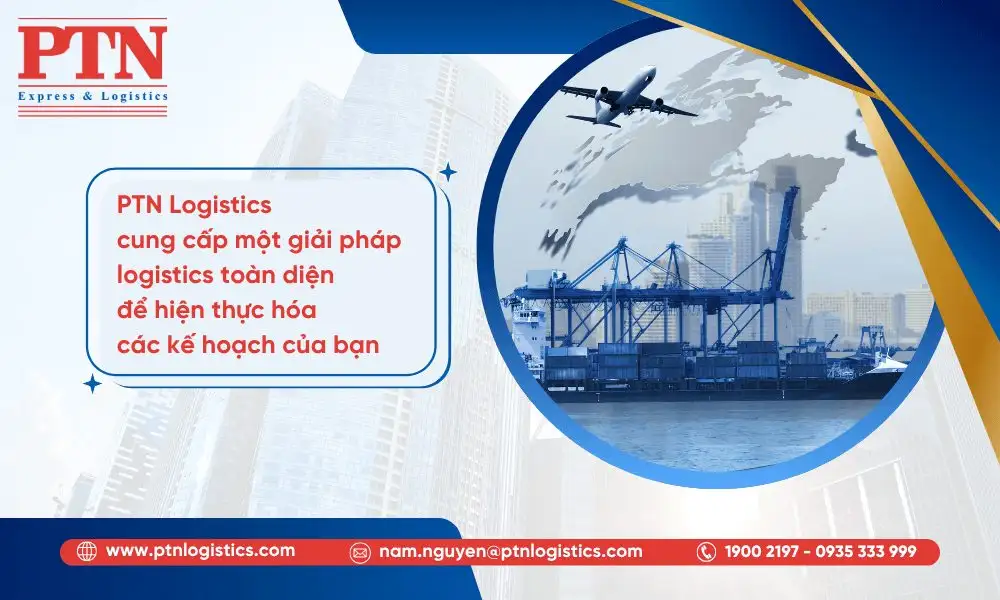 PTN
Express & Logistics

PTN Logistics cung cấp một giải pháp logistics toàn diện để hiện thực hóa các kế hoạch của bạn

www.ptnlogistics.com
nam.nguyen@ptnlogistics.com
1900 2197 - 0935 333 999